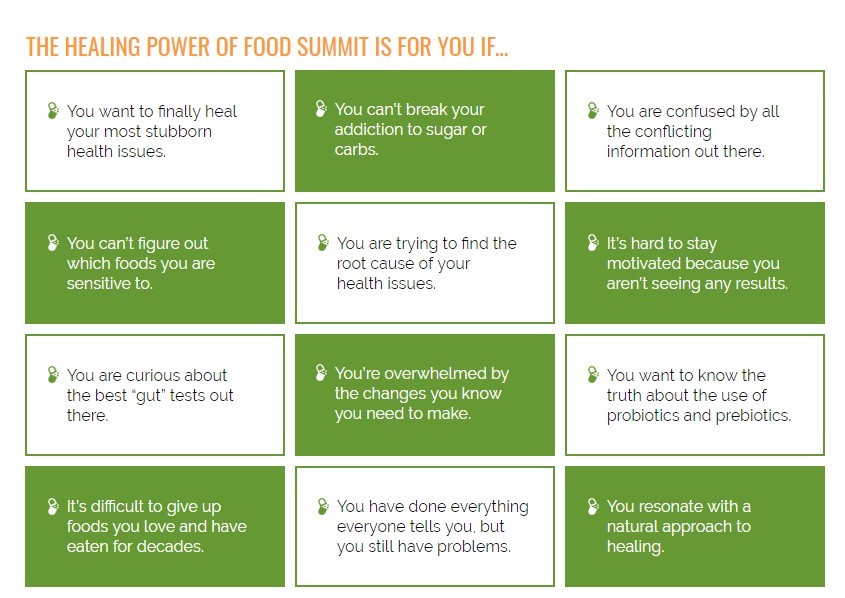 THE HEALING POWER OF FOOD SUMMIT IS FOR YOU IF...

You want to finally heal your most stubborn health issues.

You can't break your addiction to sugar or carbs.

You are confused by all the conflicting information out there.

You can't figure out which foods you are sensitive to.

You are trying to find the root cause of your health issues.

It's hard to stay motivated because you aren't seeing any results.

You are curious about the best "gut" tests out there.

You're overwhelmed by the changes you know you need to make.

You want to know the truth about the use of probiotics and prebiotics.

It's difficult to give up foods you love and have eaten for decades.

You have done everything everyone tells you, but you still have problems.

You resonate with a natural approach to healing.